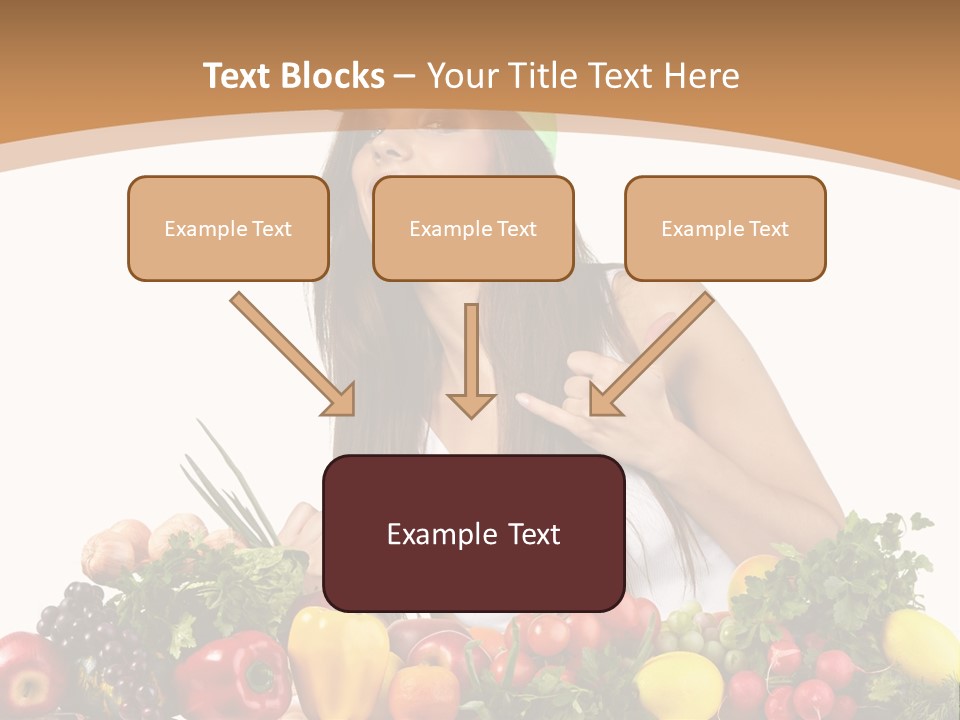 Text Blocks – Your Title Text Here

Example Text

Example Text

Example Text

Example Text